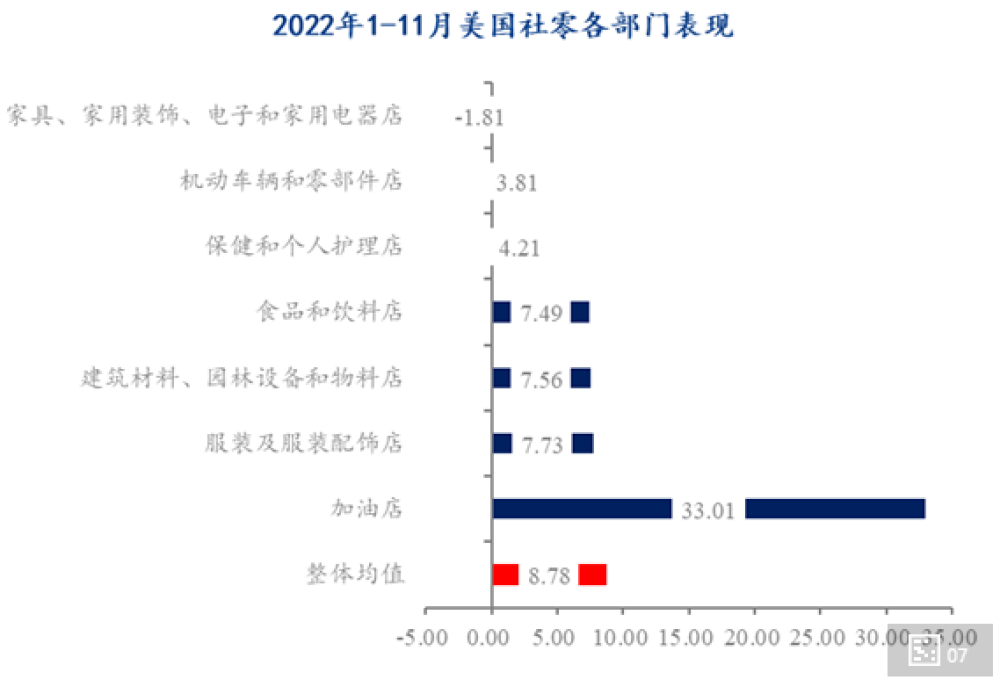 2022年1-11月美国社零各部门表现

家具、家用装饰、电子和家用电器店 -1.81
机动车辆和零部件店 3.81
保健和个人护理店 4.21
食品和饮料店 7.49
建筑材料、园林设备和物料店 7.56
服装及服装配饰店 7.73
加油店 33.01
整体均值 8.78

-5.00 0.00 5.00 10.00 15.00 20.00 25.00 30.00 35.00

07